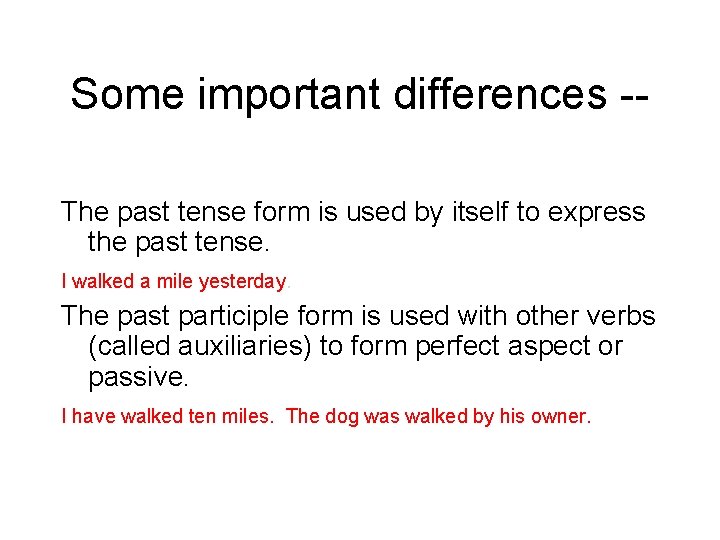 Some important differences --

The past tense form is used by itself to express the past tense.

I walked a mile yesterday.

The past participle form is used with other verbs (called auxiliaries) to form perfect aspect or passive.

I have walked ten miles. The dog was walked by his owner.